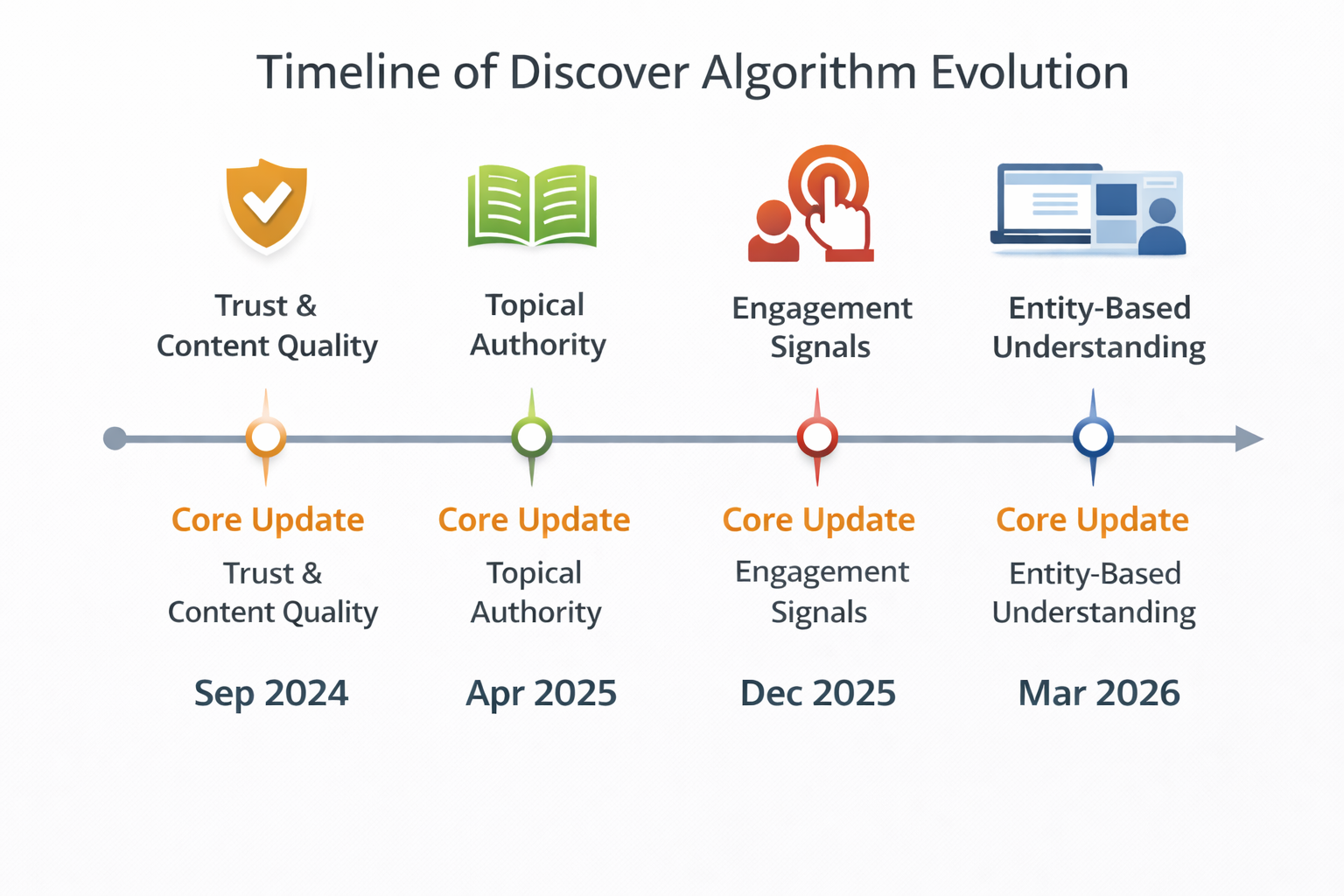 Timeline of Discover Algorithm Evolution

Trust & Content Quality

Topical Authority

Engagement Signals

Entity-Based Understanding

Core Update
Trust & Content Quality
Sep 2024

Core Update
Topical Authority
Apr 2025

Core Update
Engagement Signals
Dec 2025

Core Update
Entity-Based Understanding
Mar 2026